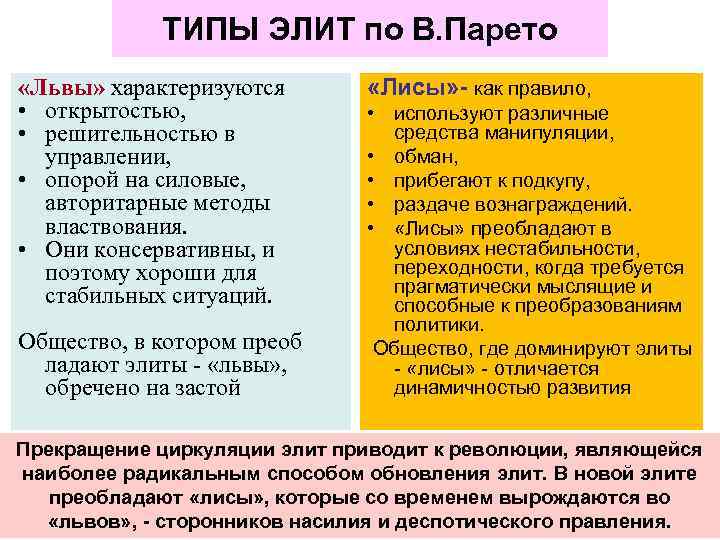 ТИПЫ ЭЛИТ по В.Парето

«Львы» характеризуются
• открытостью,
• решительностью в управлении,
• опорой на силовые, авторитарные методы властвования.
• Они консервативны, и поэтому хороши для стабильных ситуаций.

Общество, в котором преоб ладают элиты - «львы», обречено на застой

«Лисы»- как правило,
• используют различные средства манипуляции,
• обман,
• прибегают к подкупу,
• раздаче вознаграждений.
• «Лисы» преобладают в условиях нестабильности, переходности, когда требуется прагматически мыслящие и способные к преобразованиям политики.

Общество, где доминируют элиты - «лисы» - отличается динамичностью развития

Прекращение циркуляции элит приводит к революции, являющейся наиболее радикальным способом обновления элит. В новой элите преобладают «лисы», которые со временем вырождаются во «львов», - сторонников насилия и деспотического правления.